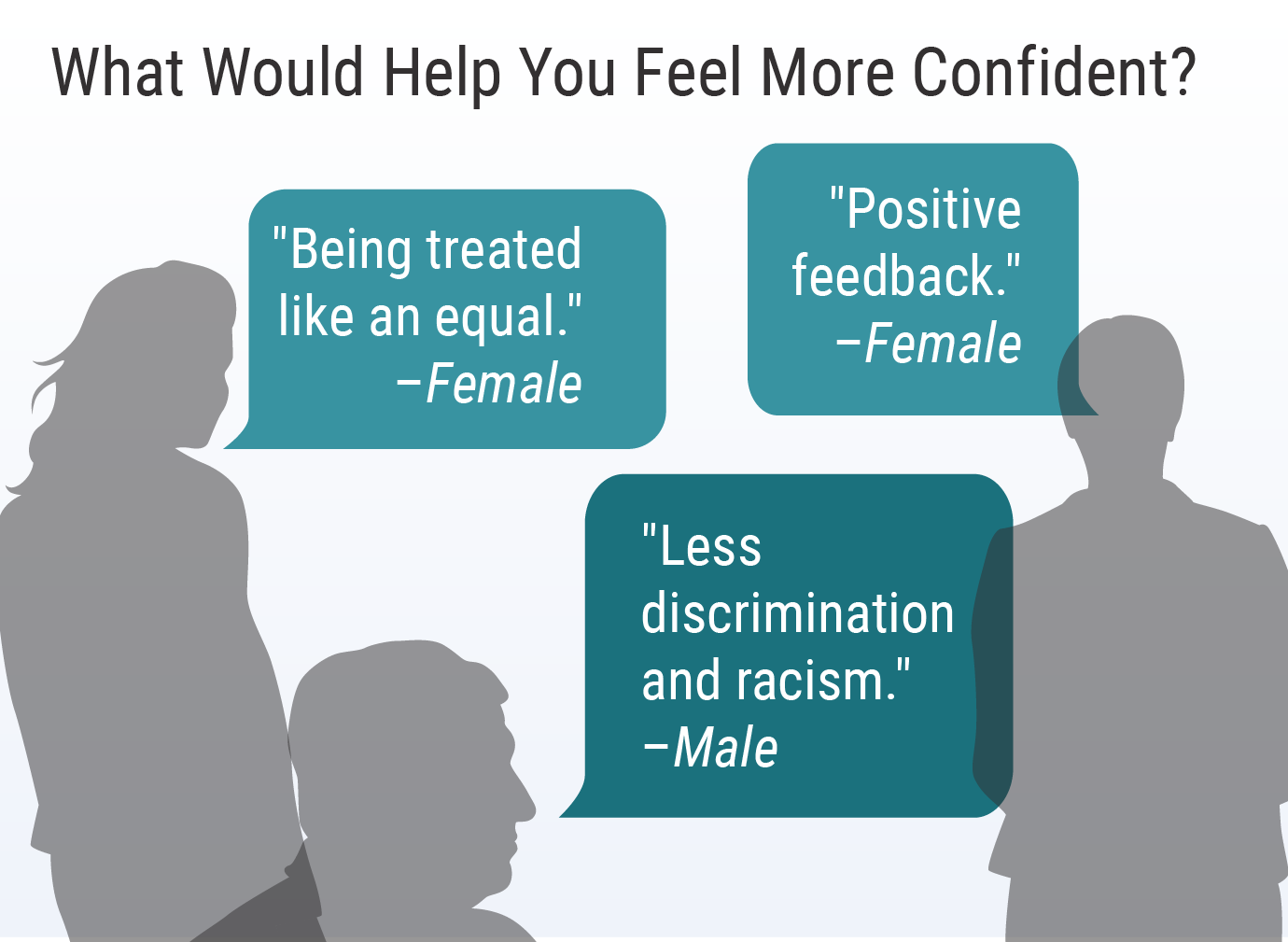 What Would Help You Feel More Confident?

"Being treated like an equal." –Female

"Positive feedback." –Female

"Less discrimination and racism." –Male